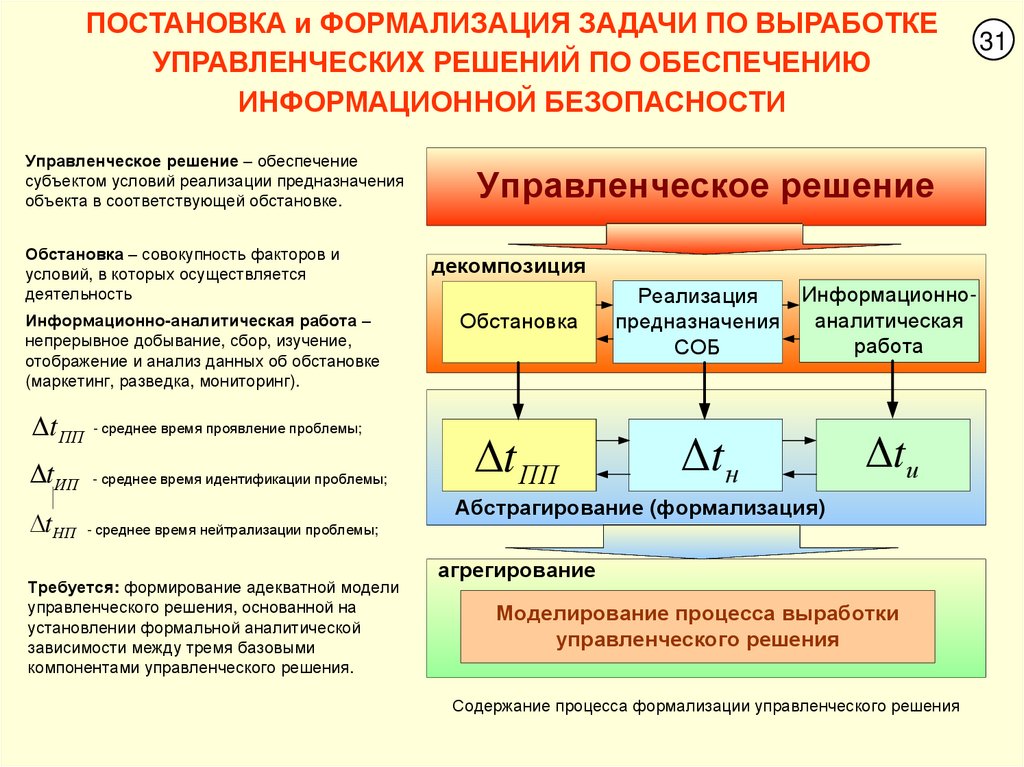 ПОСТАНОВКА и ФОРМАЛИЗАЦИЯ ЗАДАЧИ ПО ВЫРАБОТКЕ УПРАВЛЕНЧЕСКИХ РЕШЕНИЙ ПО ОБЕСПЕЧЕНИЮ ИНФОРМАЦИОННОЙ БЕЗОПАСНОСТИ

31

Управленческое решение – обеспечение субъектом условий реализации предназначения объекта в соответствующей обстановке.

Обстановка – совокупность факторов и условий, в которых осуществляется деятельность

Информационно-аналитическая работа – непрерывное добывание, сбор, изучение, отображение и анализ данных об обстановке (маркетинг, разведка, мониторинг).

$\Delta t_{ПП}$ - среднее время проявление проблемы;

$\Delta t_{ИП}$ - среднее время идентификации проблемы;

$\Delta t_{НП}$ - среднее время нейтрализации проблемы;

Требуется: формирование адекватной модели управленческого решения, основанной на установлении формальной аналитической зависимости между тремя базовыми компонентами управленческого решения.

Управленческое решение

декомпозиция

Обстановка

Реализация предназначения СОБ

Информационно-аналитическая работа

$\Delta t_{ПП}$

$\Delta t_{н}$

$\Delta t_{и}$

Абстрагирование (формализация)

агрегирование

Моделирование процесса выработки управленческого решения

Содержание процесса формализации управленческого решения